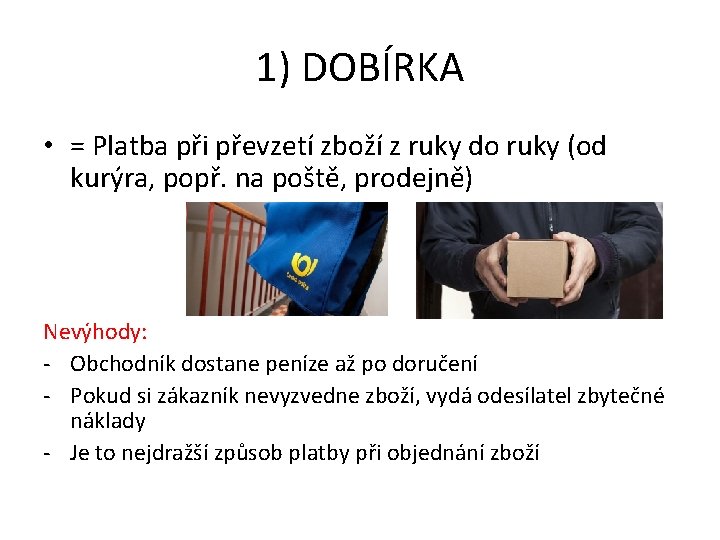 1) DOBÍRKA

• = Platba při převzetí zboží z ruky do ruky (od kurýra, popř. na poště, prodejně)

Česká pošta

Nevýhody:
- Obchodník dostane peníze až po doručení
- Pokud si zákazník nevyzvedne zboží, vydá odesílatel zbytečné náklady
- Je to nejdražší způsob platby při objednání zboží